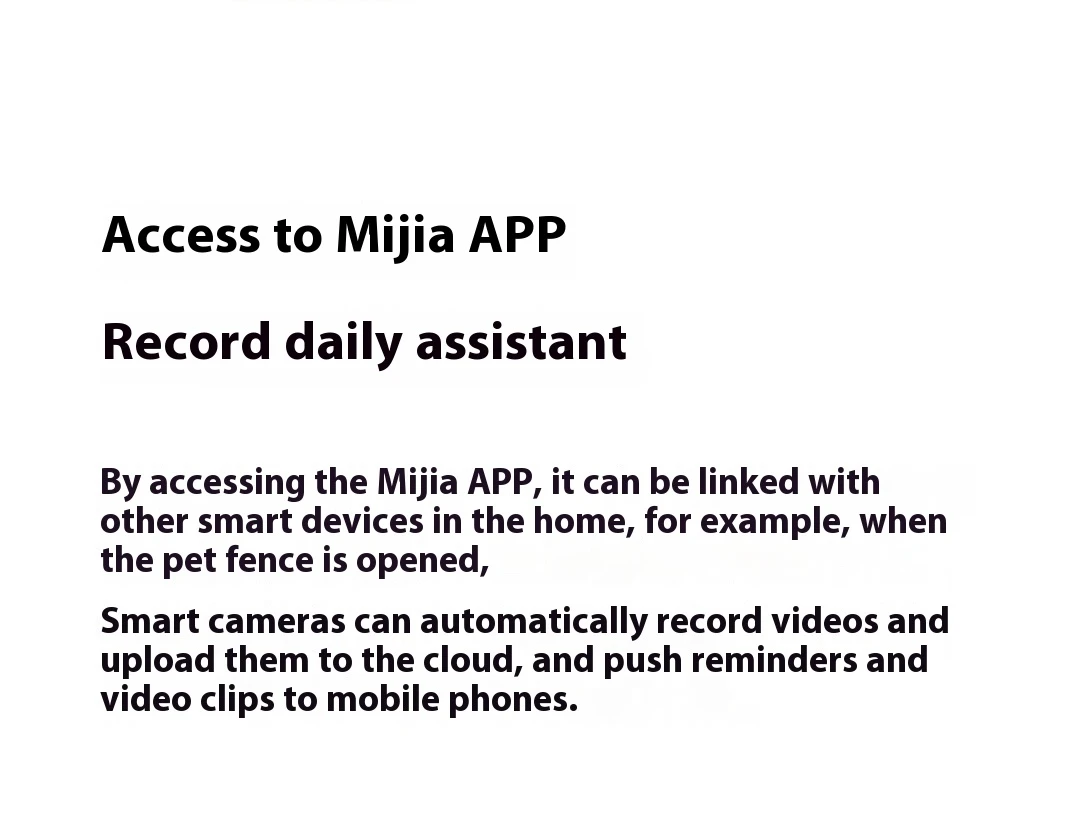 Access to Mijia APP

Record daily assistant

By accessing the Mijia APP, it can be linked with other smart devices in the home, for example, when the pet fence is opened,

Smart cameras can automatically record videos and upload them to the cloud, and push reminders and video clips to mobile phones.